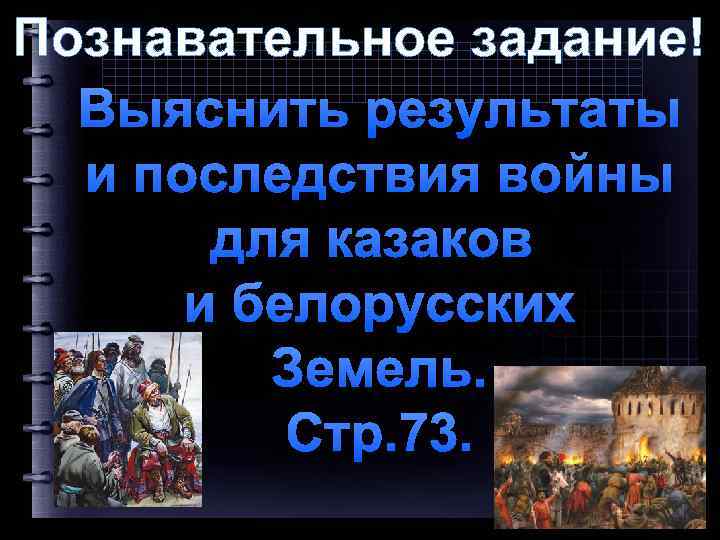 Познавательное задание!

Выяснить результаты и последствия войны для казаков и белорусских Земель. Стр.73.